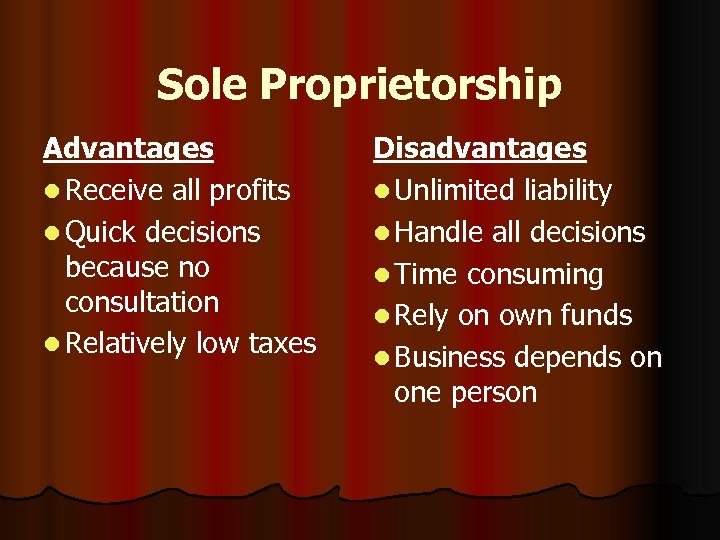 Sole Proprietorship

Advantages
- Receive all profits
- Quick decisions because no consultation
- Relatively low taxes

Disadvantages
- Unlimited liability
- Handle all decisions
- Time consuming
- Rely on own funds
- Business depends on one person